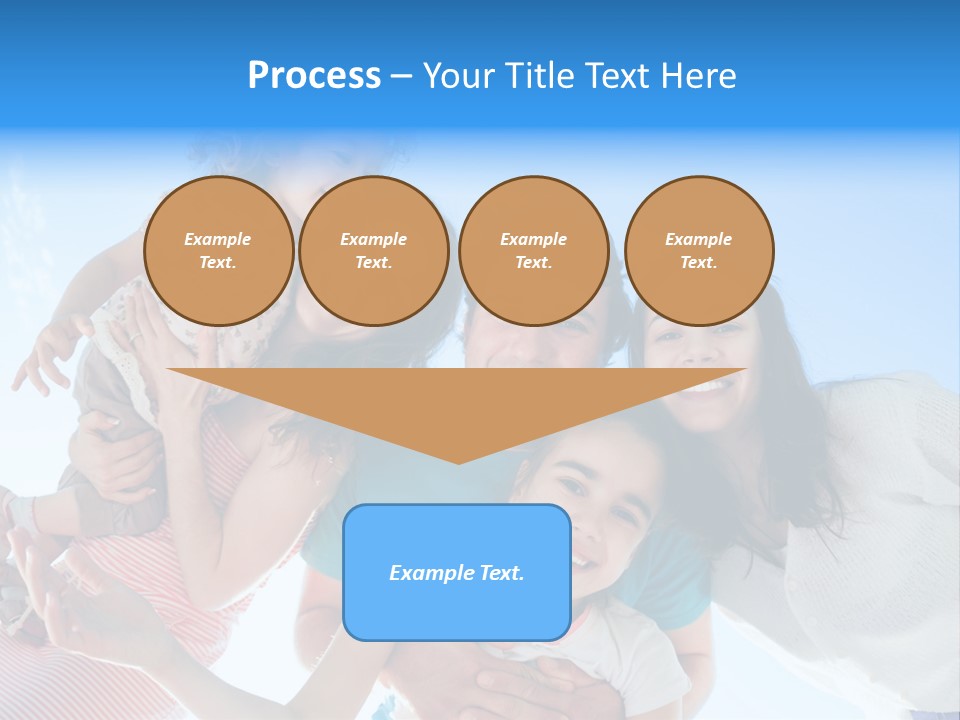 Process – Your Title Text Here

Example Text.

Example Text.

Example Text.

Example Text.

Example Text.